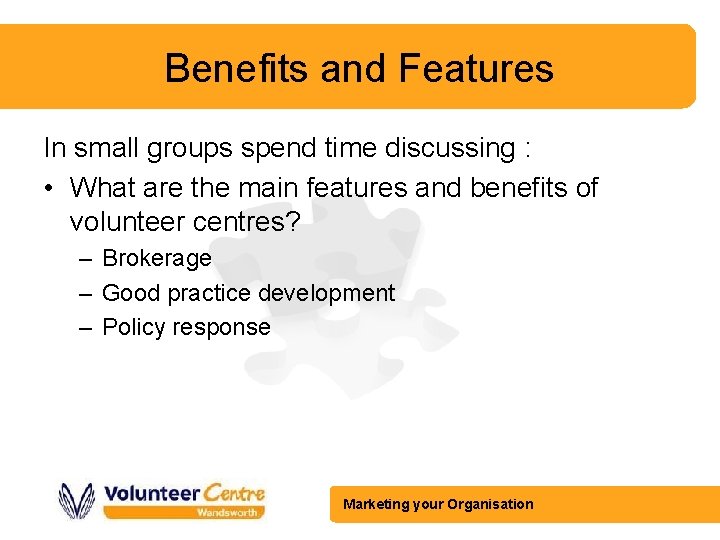 Benefits and Features

In small groups spend time discussing :

• What are the main features and benefits of volunteer centres?
 – Brokerage
 – Good practice development
 – Policy response

Volunteer Centre
Wandsworth

Marketing your Organisation